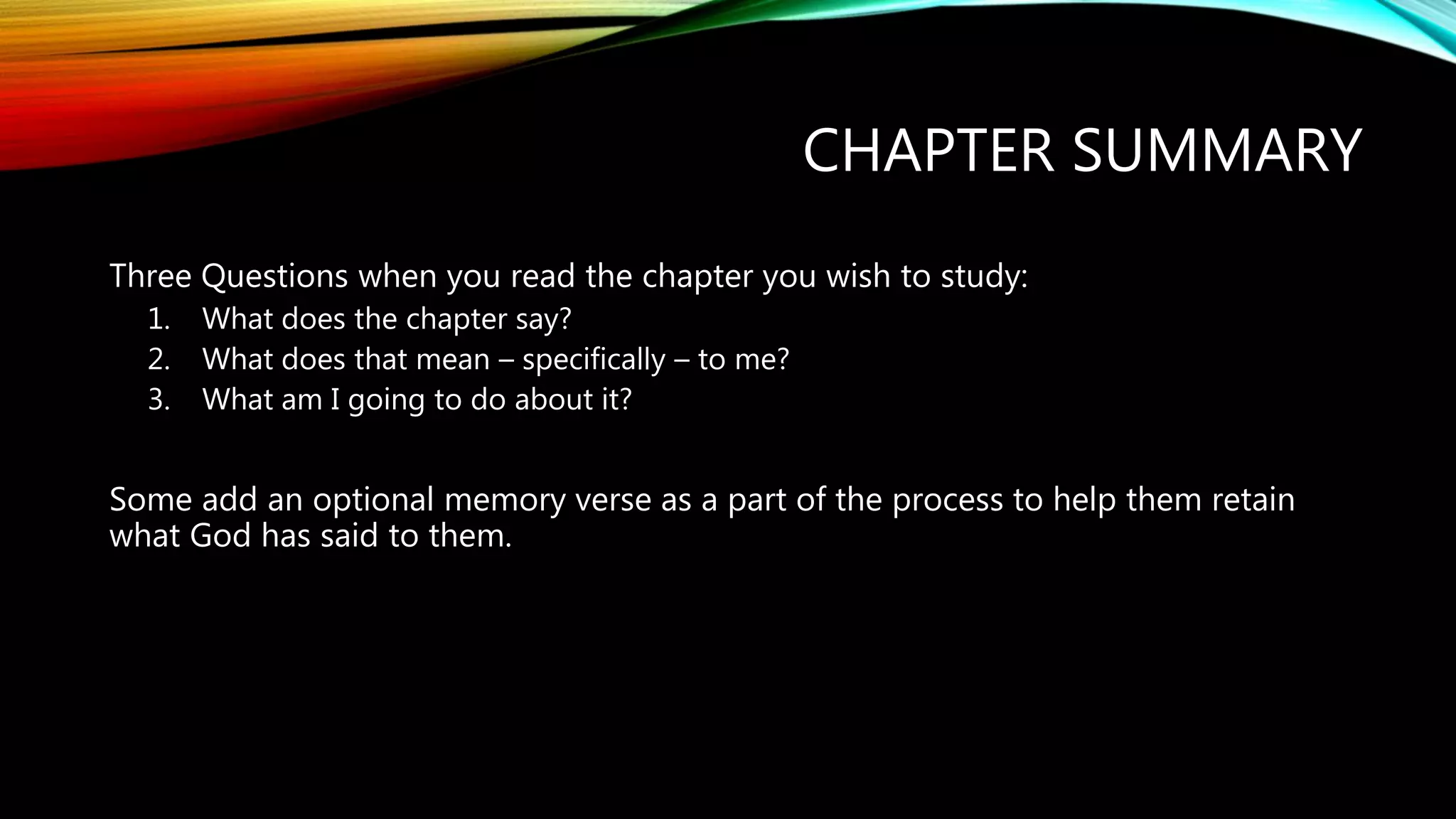 CHAPTER SUMMARY

Three Questions when you read the chapter you wish to study:
1. What does the chapter say?
2. What does that mean – specifically – to me?
3. What am I going to do about it?

Some add an optional memory verse as a part of the process to help them retain what God has said to them.